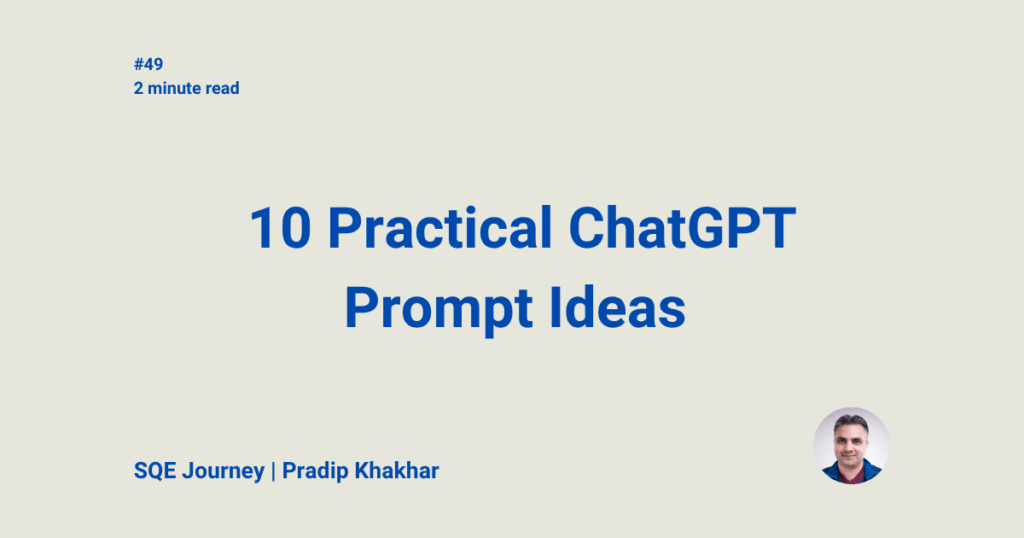 #49
2 minute read

10 Practical ChatGPT Prompt Ideas

SQE Journey | Pradip Khakhar